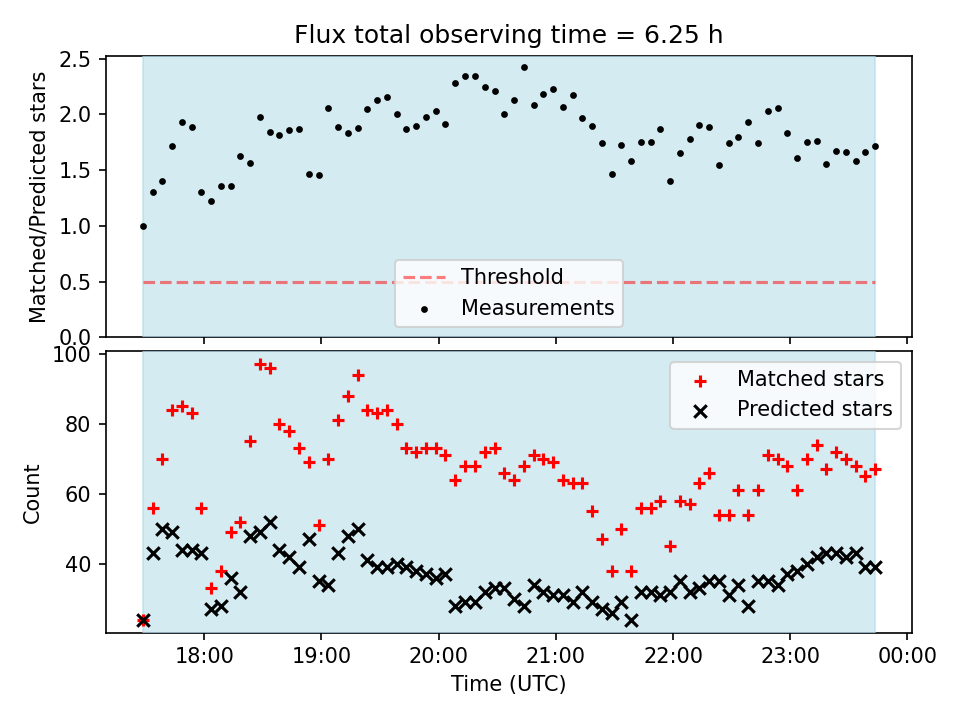 Flux total observing time = 6.25 h

Matched/Predicted stars

2.5
2.0
1.5
1.0
0.5
0.0

Threshold
Measurements

Count

100
80
60
40

Matched stars
Predicted stars

18:00
19:00
20:00
21:00
22:00
23:00
00:00

Time (UTC)